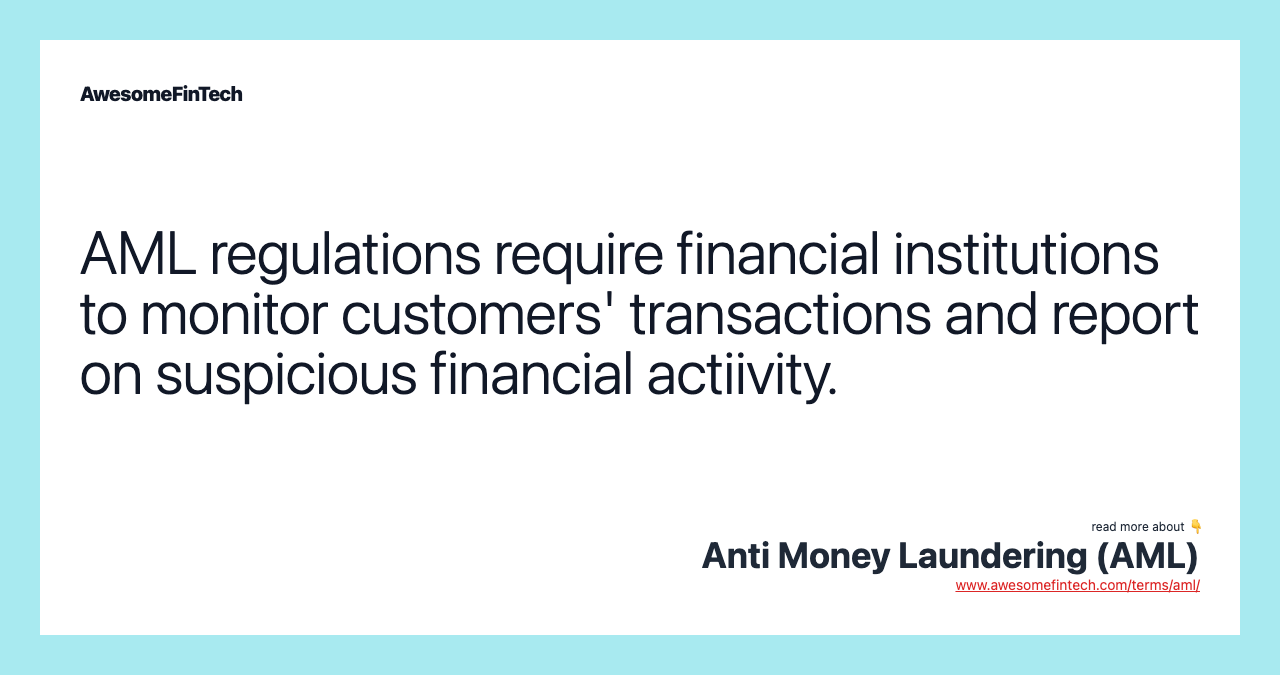 AwesomeFinTech

AML regulations require financial institutions to monitor customers' transactions and report on suspicious financial actiivity.

read more about 👇
Anti Money Laundering (AML)
www.awesomefintech.com/terms/aml/